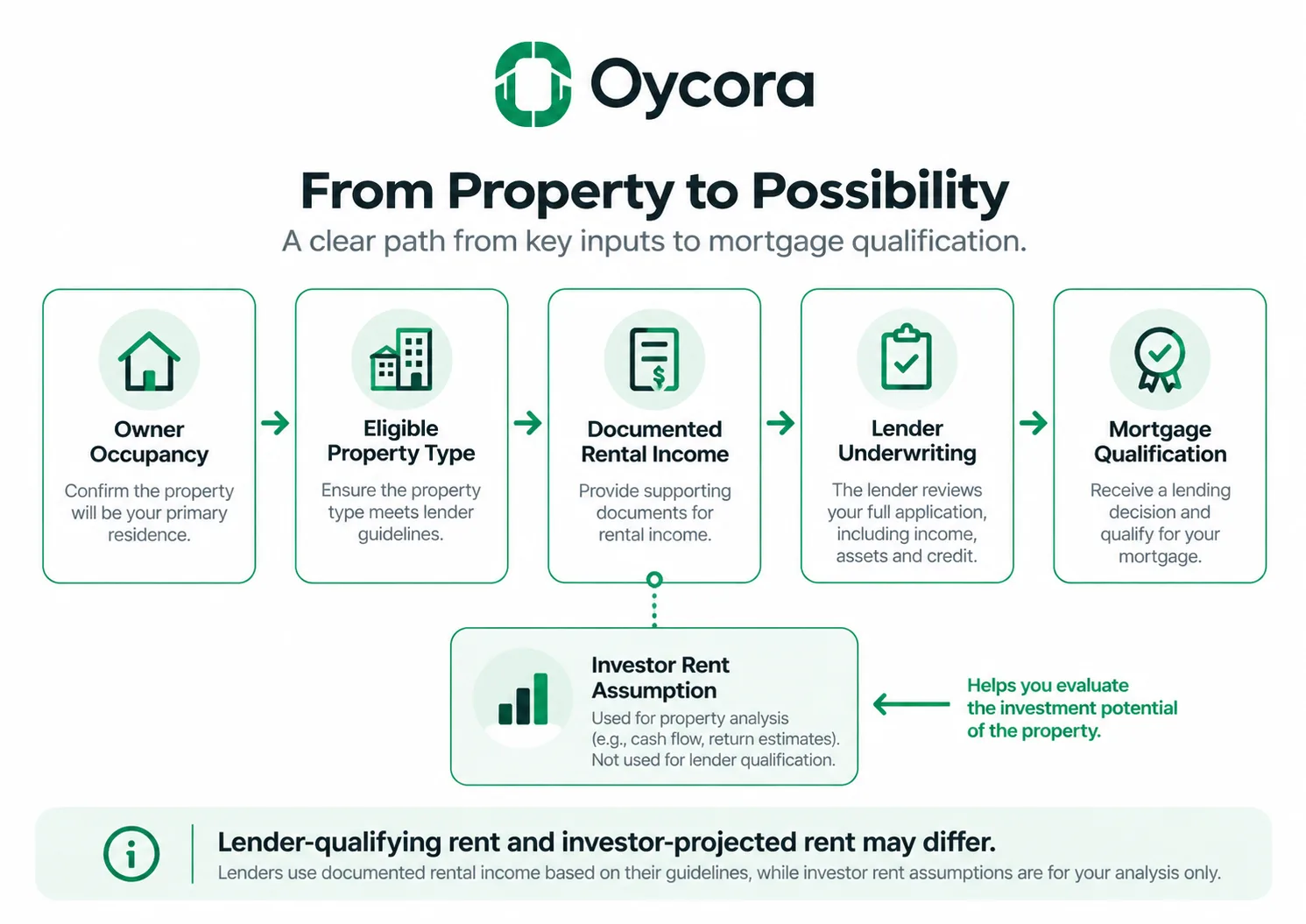 Oycora

From Property to Possibility

A clear path from key inputs to mortgage qualification.

Owner Occupancy

Confirm the property will be your primary residence.

Eligible Property Type

Ensure the property type meets lender guidelines.

Documented Rental Income

Provide supporting documents for rental income.

Lender Underwriting

The lender reviews your full application, including income, assets and credit.

Mortgage Qualification

Receive a lending decision and qualify for your mortgage.

Investor Rent Assumption

Used for property analysis (e.g., cash flow, return estimates). Not used for lender qualification.

Helps you evaluate the investment potential of the property.

Lender-qualifying rent and investor-projected rent may differ.

Lenders use documented rental income based on their guidelines, while investor rent assumptions are for your analysis only.